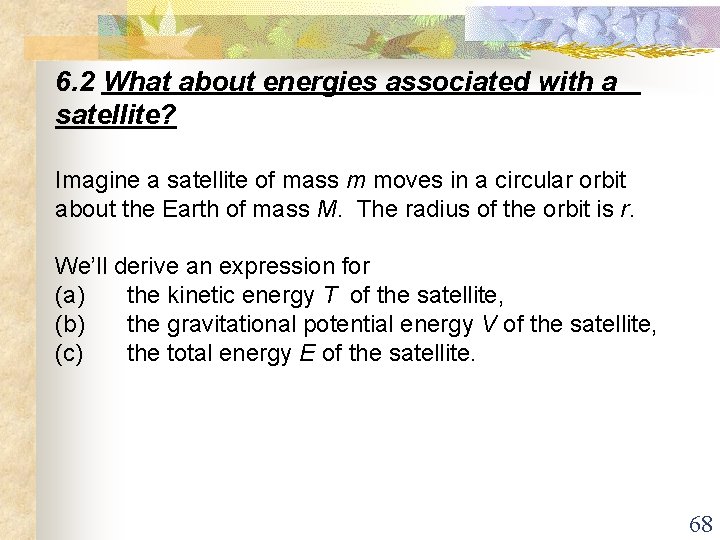 6.2 What about energies associated with a satellite?

Imagine a satellite of mass $m$ moves in a circular orbit about the Earth of mass $M$. The radius of the orbit is $r$.

We'll derive an expression for
(a) the kinetic energy $T$ of the satellite,
(b) the gravitational potential energy $V$ of the satellite,
(c) the total energy $E$ of the satellite.

68